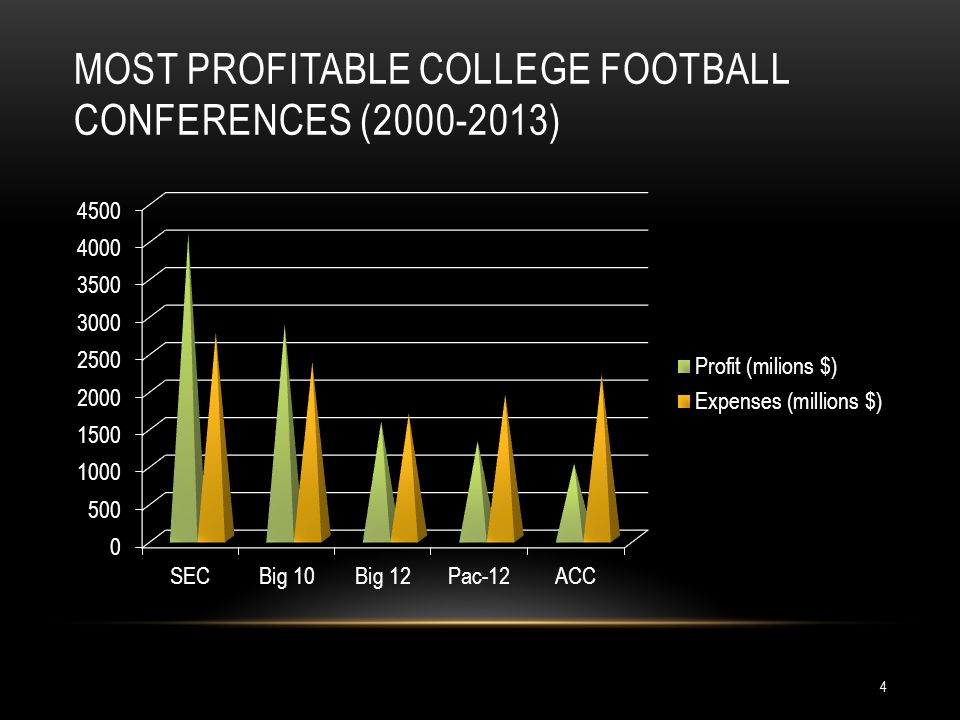 MOST PROFITABLE COLLEGE FOOTBALL CONFERENCES (2000-2013)

4500
4000
3500
3000
2500
2000
1500
1000
500
0

SEC Big 10 Big 12 Pac-12 ACC

Profit (milions $)
Expenses (millions $)

4